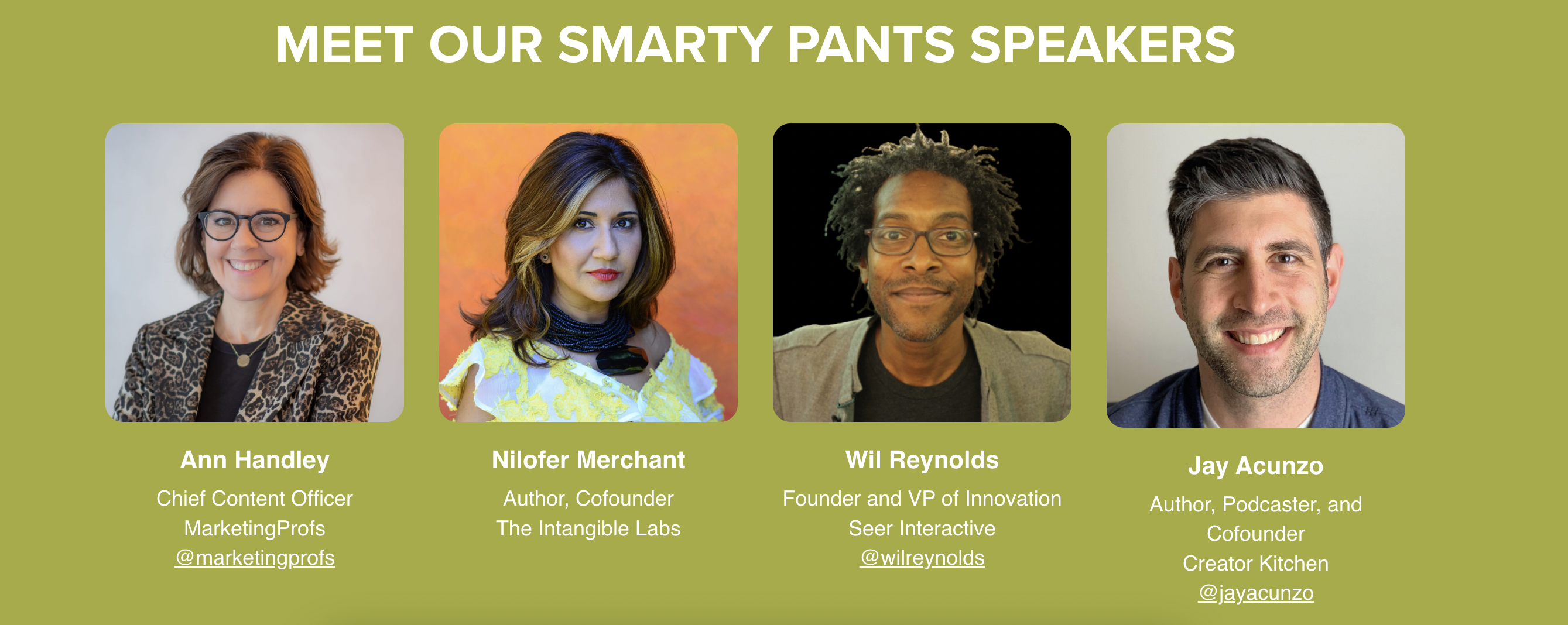 MEET OUR SMARTY PANTS SPEAKERS

Ann Handley
Chief Content Officer
MarketingProfs
@marketingprofs

Nilofer Merchant
Author, Cofounder
The Intangible Labs

Wil Reynolds
Founder and VP of Innovation
Seer Interactive
@wilreynolds

Jay Acunzo
Author, Podcaster, and Cofounder
Creator Kitchen
@jayacunzo